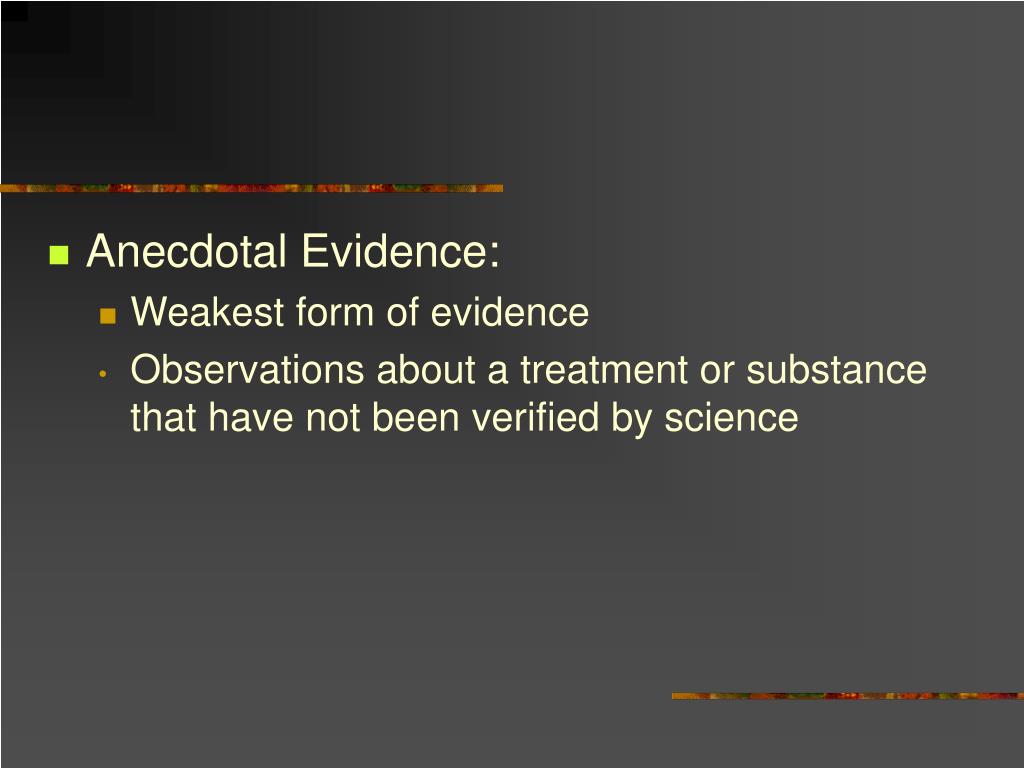 Anecdotal Evidence:

Weakest form of evidence

Observations about a treatment or substance that have not been verified by science